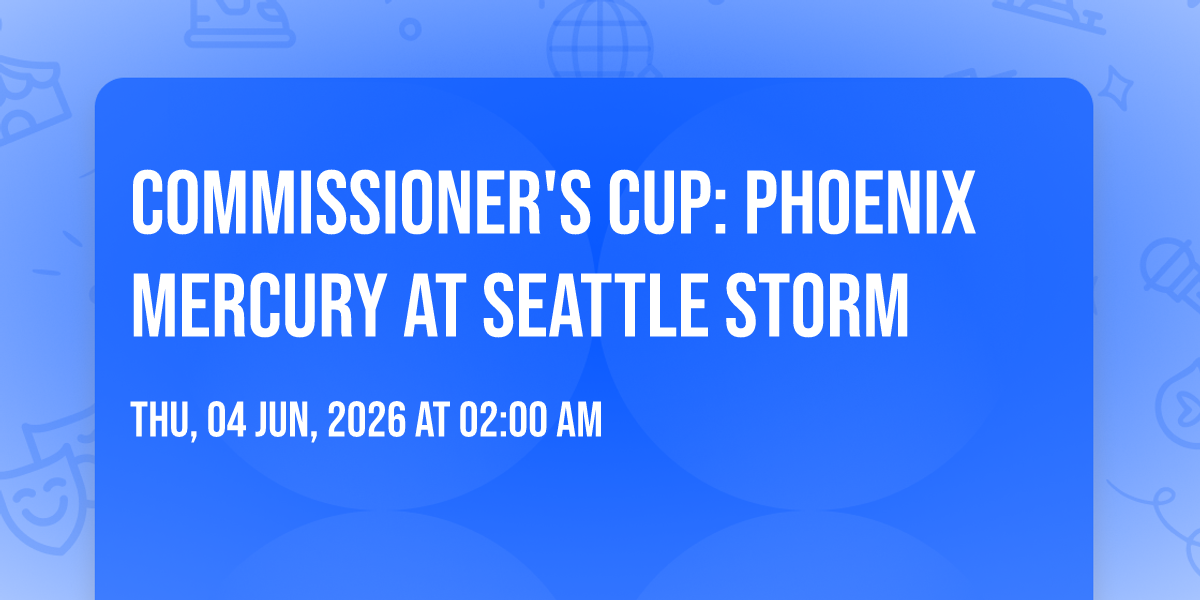 COMMISSIONER'S CUP: PHOENIX MERCURY AT SEATTLE STORM

THU, 04 JUN, 2026 AT 02:00 AM